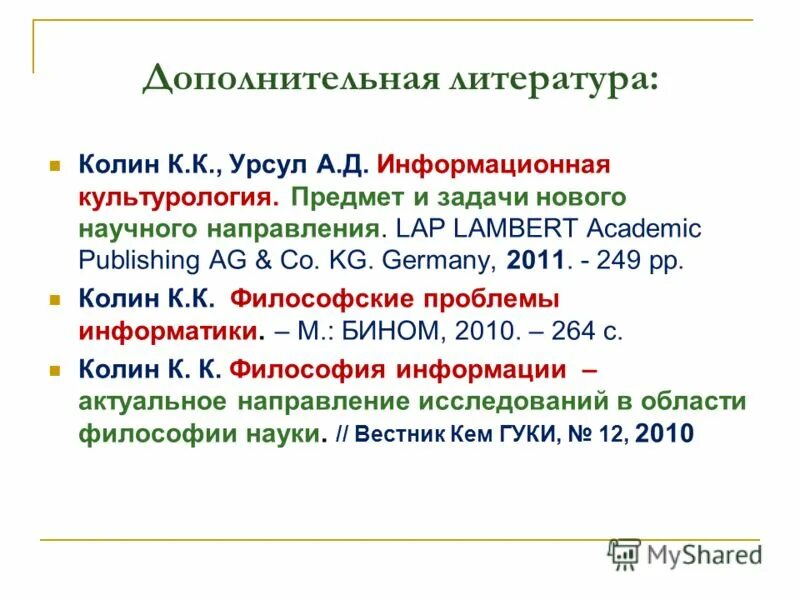 Дополнительная литература:

Колин К.К., Урсул А.Д. Информационная культурология. Предмет и задачи нового научного направления. LAP LAMBERT Academic Publishing AG & Co. KG. Germany, 2011. - 249 pp.

Колин К.К. Философские проблемы информатики. – М.: БИНОМ, 2010. – 264 с.

Колин К. К. Философия информации – актуальное направление исследований в области философии науки. // Вестник Кем ГУКИ, № 12, 2010

MyShared